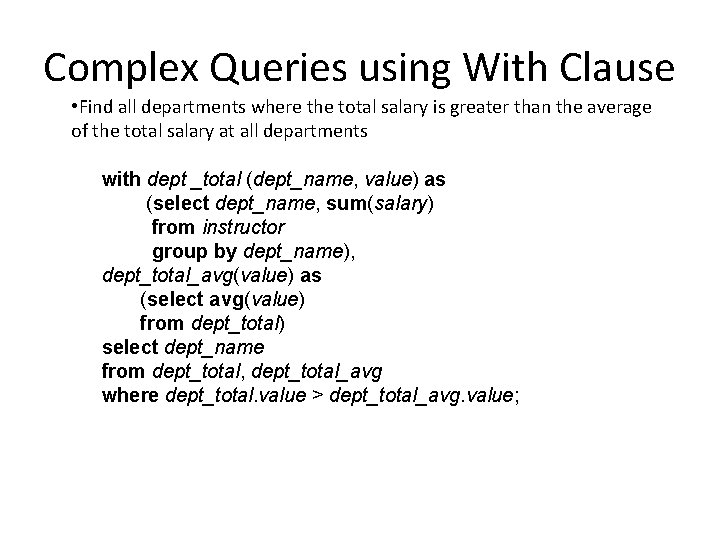 Complex Queries using With Clause

•Find all departments where the total salary is greater than the average of the total salary at all departments

with dept _total (dept_name, value) as
(select dept_name, sum(salary)
from instructor
group by dept_name),
dept_total_avg(value) as
(select avg(value)
from dept_total)
select dept_name
from dept_total, dept_total_avg
where dept_total.value > dept_total_avg.value;